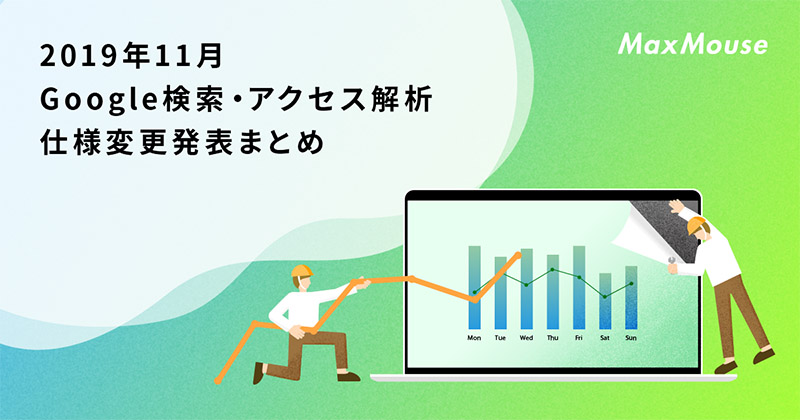 2019年11月
Google検索・アクセス解析
仕様変更発表まとめ

MaxMouse

Mon Tue Wed Thu Fri Sat Sun